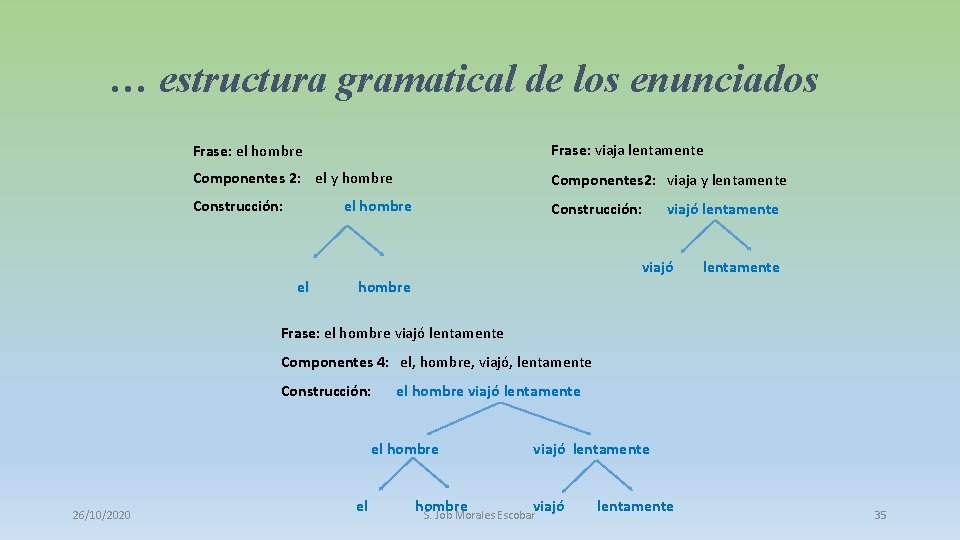 … estructura gramatical de los enunciados

Frase: el hombre

Componentes 2: el y hombre

Construcción: el hombre

el hombre

Frase: viaja lentamente

Componentes2: viaja y lentamente

Construcción: viajó lentamente

viajó lentamente

Frase: el hombre viajó lentamente

Componentes 4: el, hombre, viajó, lentamente

Construcción: el hombre viajó lentamente

el hombre viajó lentamente

el hombre viajó lentamente

26/10/2020 S. Job Morales Escobar 35